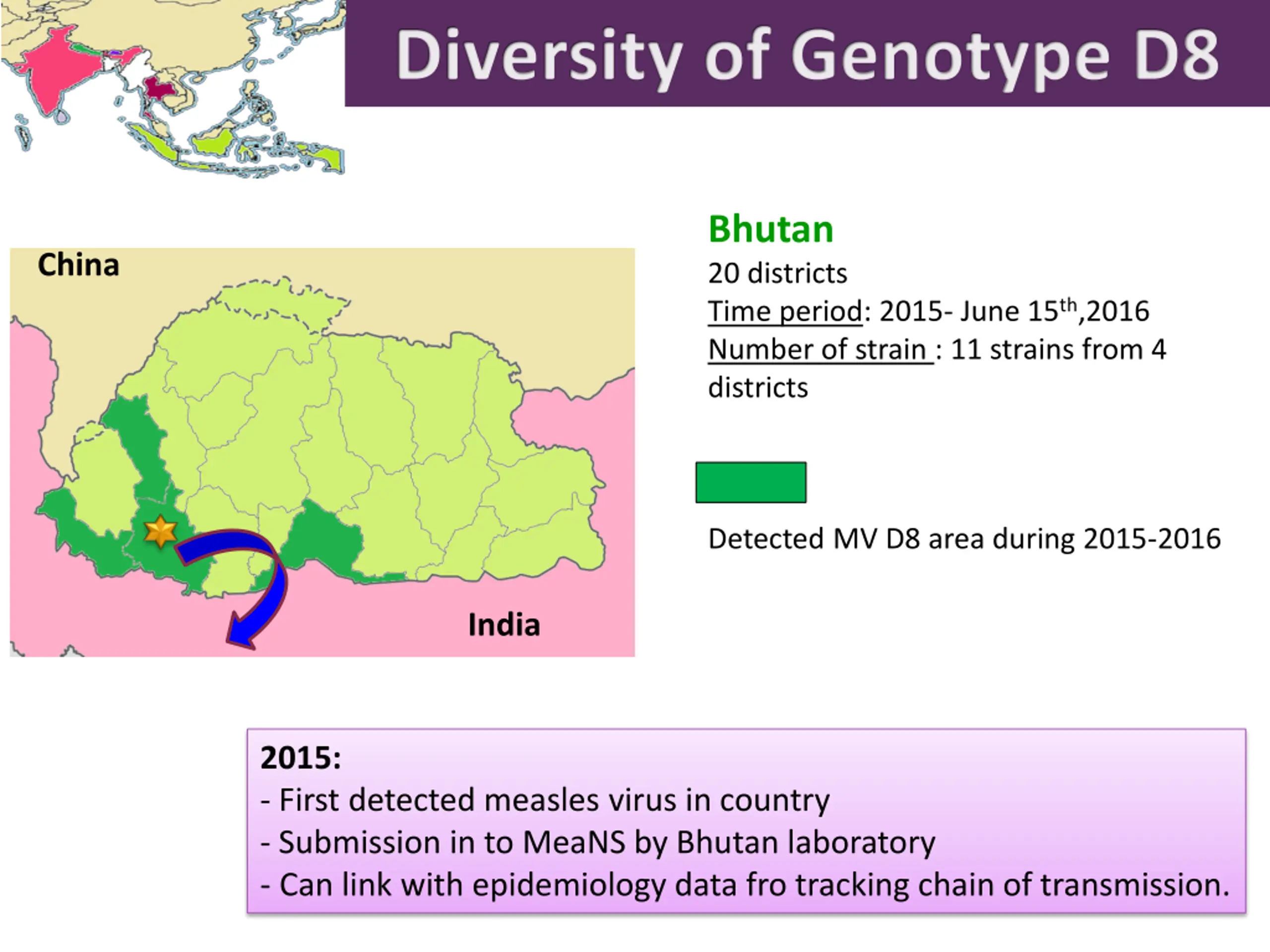 Diversity of Genotype D8

China

India

Bhutan

20 districts

Time period: 2015- June 15$^{th}$,2016

Number of strain : 11 strains from 4 districts

Detected MV D8 area during 2015-2016

2015:
- First detected measles virus in country
- Submission in to MeaNS by Bhutan laboratory
- Can link with epidemiology data fro tracking chain of transmission.